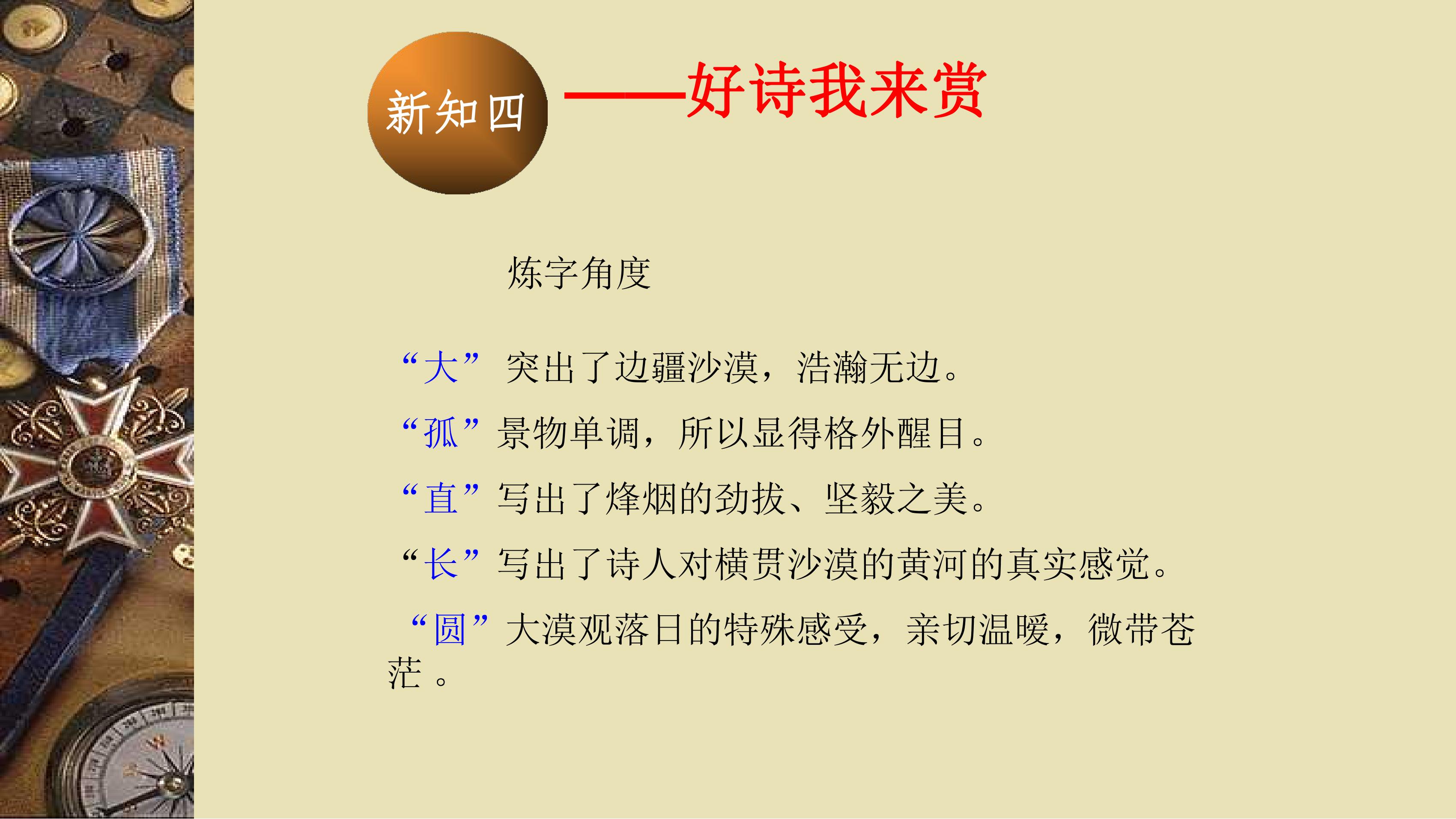 新知四 ——好诗我来赏

炼字角度

“大” 突出了边疆沙漠，浩瀚无边。

“孤”景物单调，所以显得格外醒目。

“直”写出了烽烟的劲拔、坚毅之美。

“长”写出了诗人对横贯沙漠的黄河的真实感觉。

“圆”大漠观落日的特殊感受，亲切温暖，微带苍茫 。